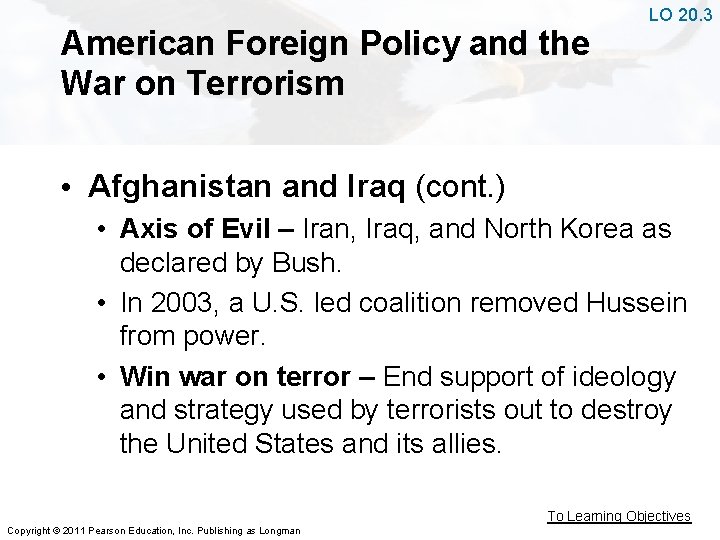 LO 20.3

American Foreign Policy and the War on Terrorism

• Afghanistan and Iraq (cont.)
  • Axis of Evil – Iran, Iraq, and North Korea as declared by Bush.
  • In 2003, a U.S. led coalition removed Hussein from power.
  • Win war on terror – End support of ideology and strategy used by terrorists out to destroy the United States and its allies.

To Learning Objectives

Copyright © 2011 Pearson Education, Inc. Publishing as Longman